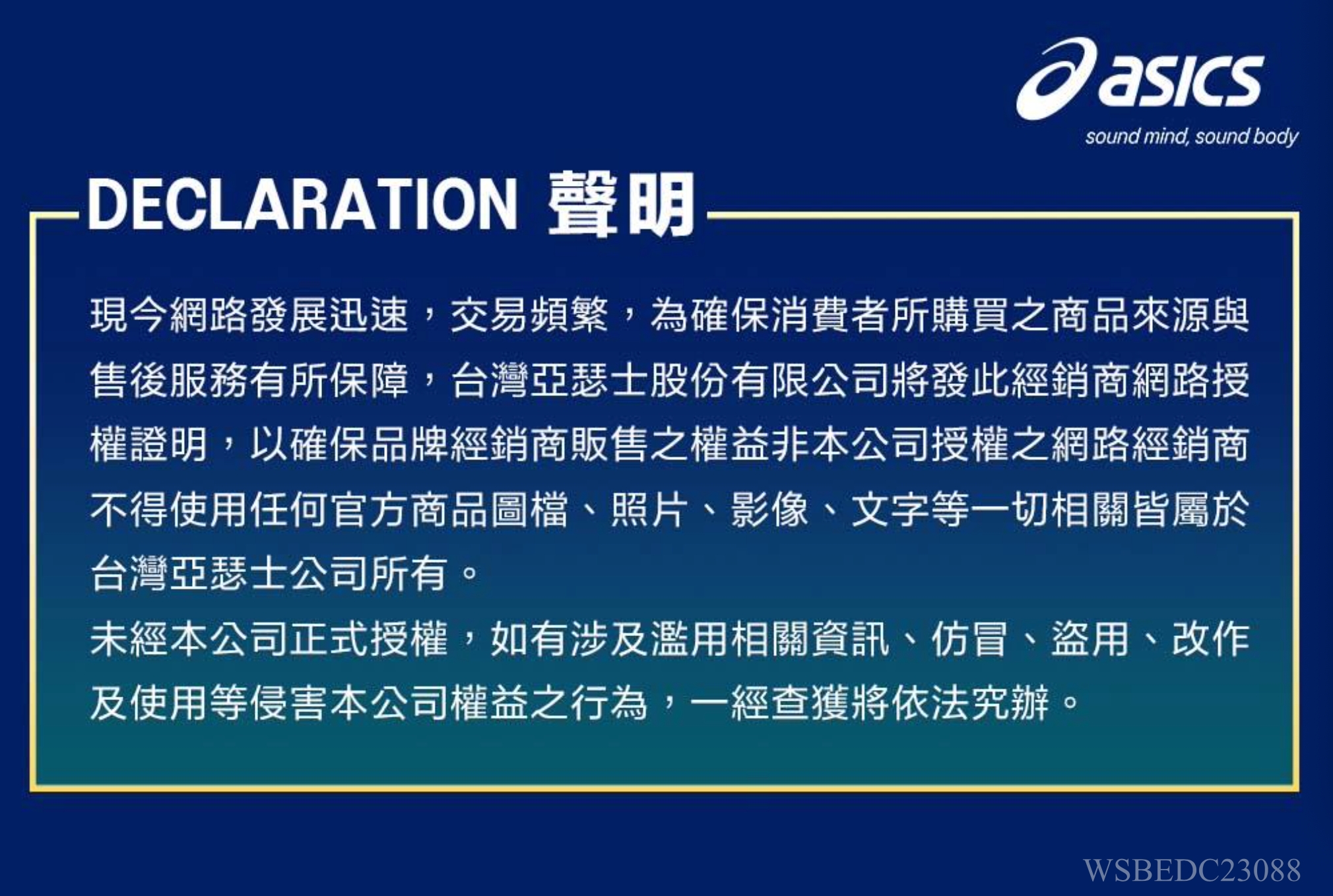 asics
sound mind, sound body

DECLARATION 聲明

現今網路發展迅速，交易頻繁，為確保消費者所購買之商品來源與售後服務有所保障，台灣亞瑟士股份有限公司將發此經銷商網路授權證明，以確保品牌經銷商販售之權益非本公司授權之網路經銷商不得使用任何官方商品圖檔、照片、影像、文字等一切相關皆屬於台灣亞瑟士公司所有。
未經本公司正式授權，如有涉及濫用相關資訊、仿冒、盜用、改作及使用等侵害本公司權益之行為，一經查獲將依法究辦。

WSBEDC23088